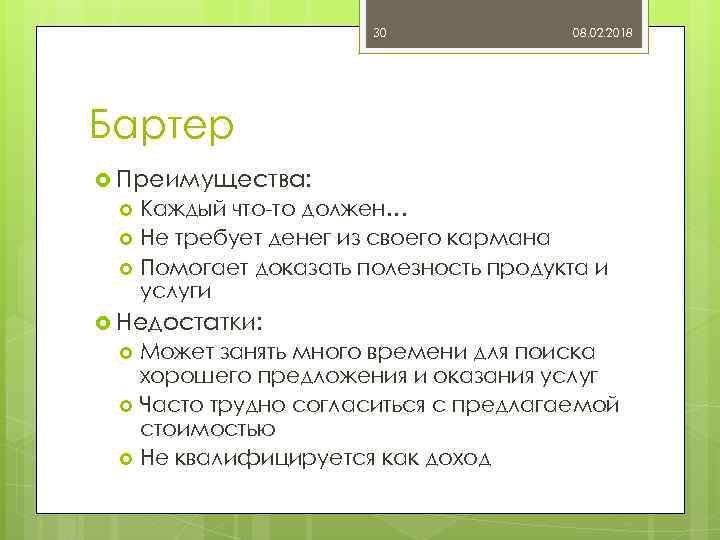 30 08.02.2018

Бартер

Преимущества:

Каждый что-то должен…

Не требует денег из своего кармана

Помогает доказать полезность продукта и услуги

Недостатки:

Может занять много времени для поиска хорошего предложения и оказания услуг

Часто трудно согласиться с предлагаемой стоимостью

Не квалифицируется как доход